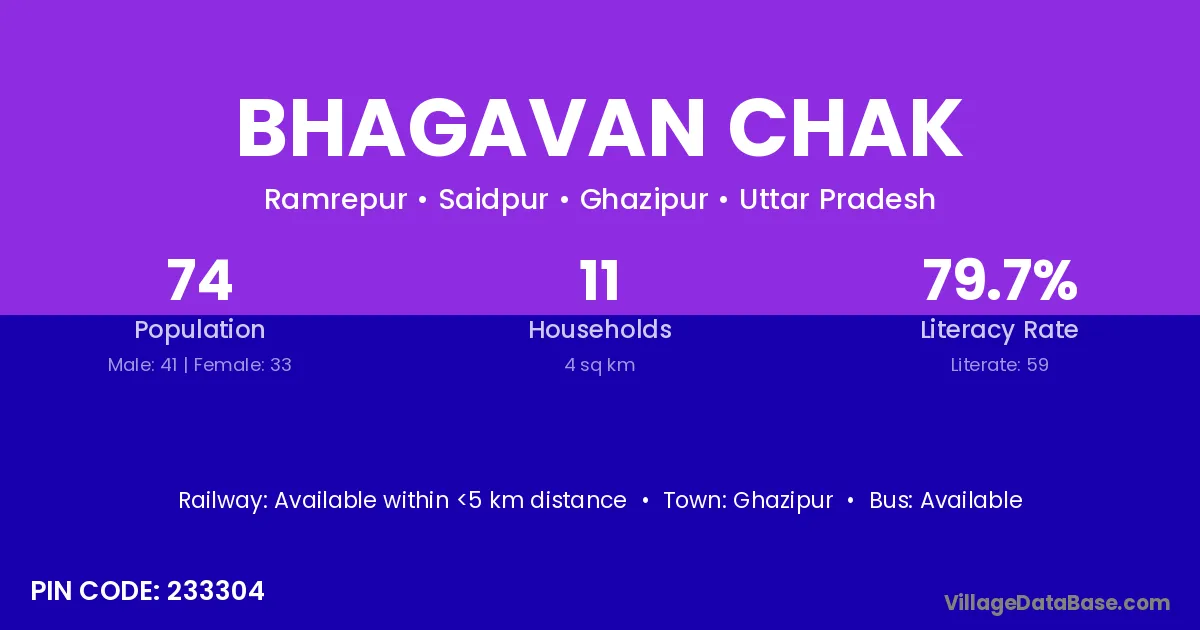 BHAGAVAN CHAK

Ramrepur • Saidpur • Ghazipur • Uttar Pradesh

74
Population
Male: 41 | Female: 33

11
Households
4 sq km

79.7%
Literacy Rate
Literate: 59

Railway: Available within <5 km distance • Town: Ghazipur • Bus: Available

PIN CODE: 233304

VillageDataBase.com